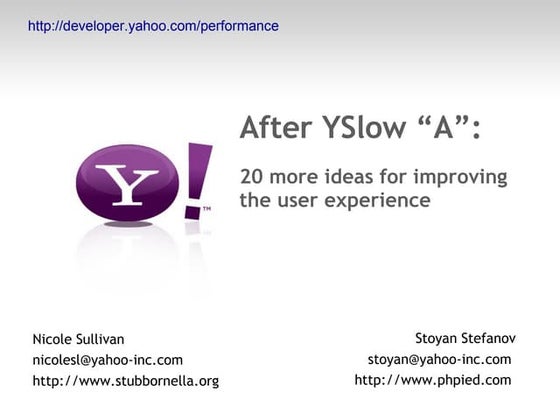 http://developer.yahoo.com/performance

Y!™

After YSlow “A”:

20 more ideas for improving the user experience

Nicole Sullivan
nicolesl@yahoo-inc.com
http://www.stubbornella.org

Stoyan Stefanov
stoyan@yahoo-inc.com
http://www.phpied.com